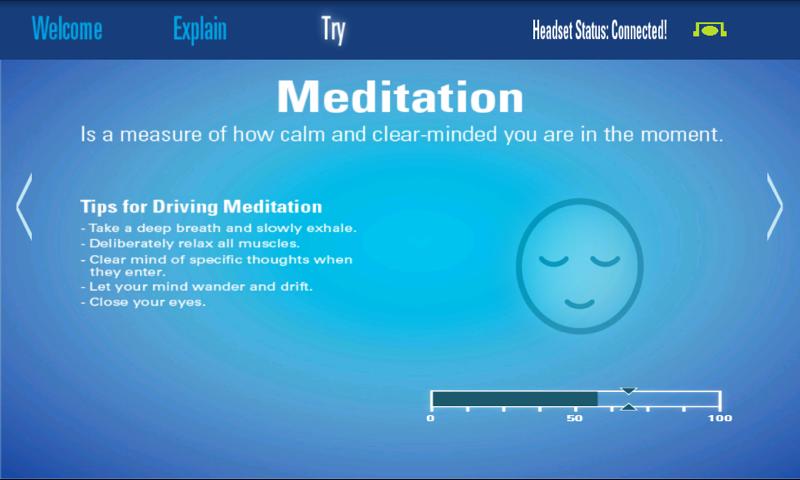 Welcome Explain Try Headset Status: Connected!

Meditation

Is a measure of how calm and clear-minded you are in the moment.

Tips for Driving Meditation

- Take a deep breath and slowly exhale.
- Deliberately relax all muscles.
- Clear mind of specific thoughts when they enter.
- Let your mind wander and drift.
- Close your eyes.

0 50 100